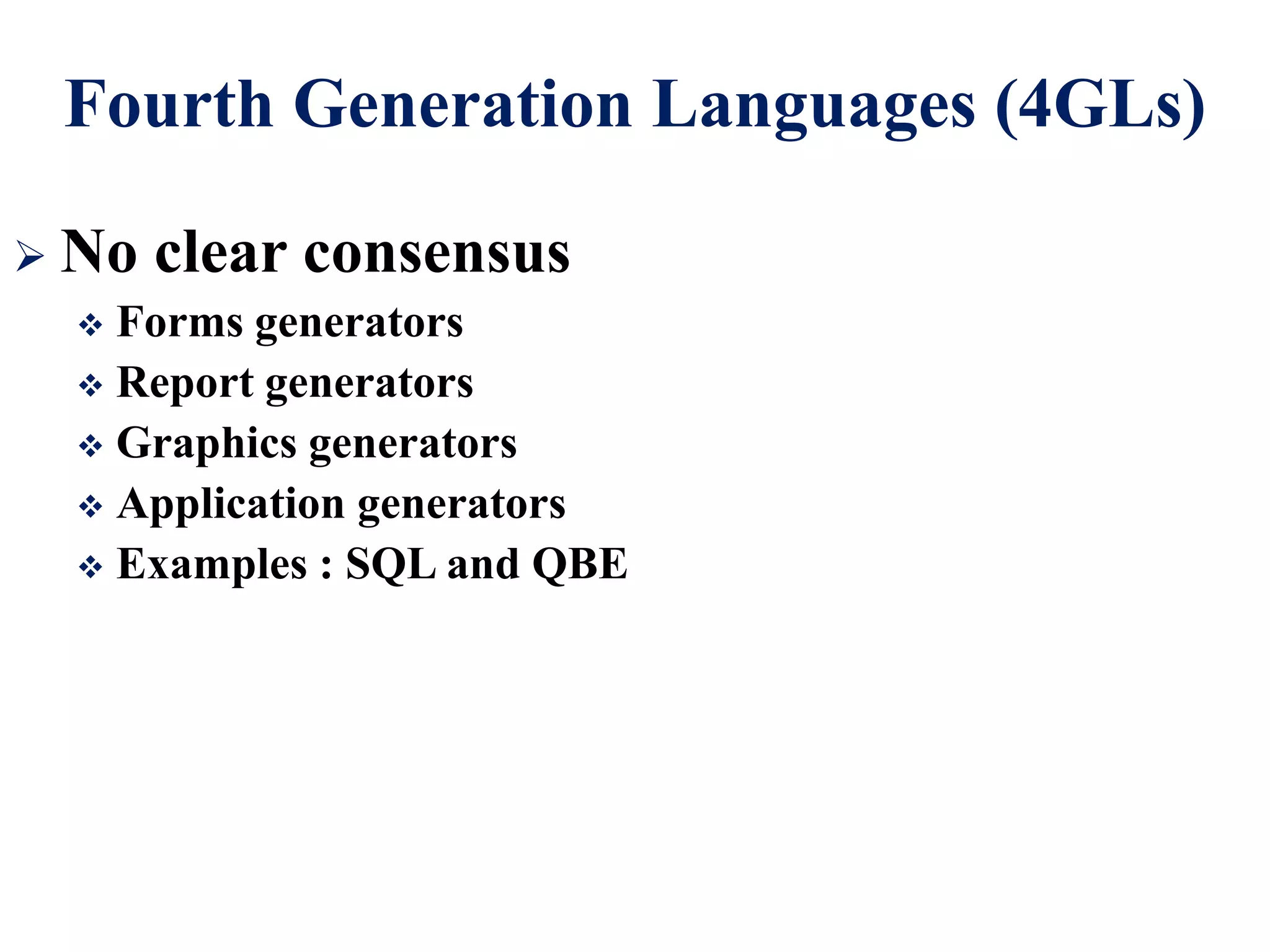 Fourth Generation Languages (4GLs)

➢ No clear consensus
❖ Forms generators
❖ Report generators
❖ Graphics generators
❖ Application generators
❖ Examples : SQL and QBE